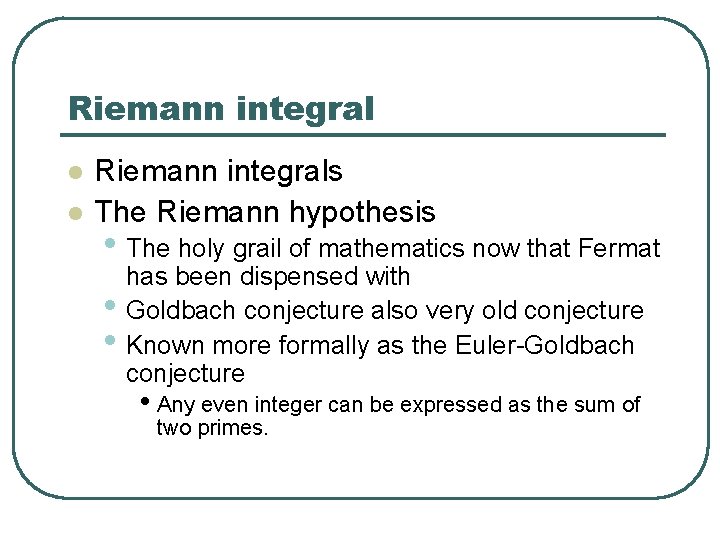 Riemann integral

- Riemann integrals
- The Riemann hypothesis
  - The holy grail of mathematics now that Fermat has been dispensed with
  - Goldbach conjecture also very old conjecture
  - Known more formally as the Euler-Goldbach conjecture
    - Any even integer can be expressed as the sum of two primes.